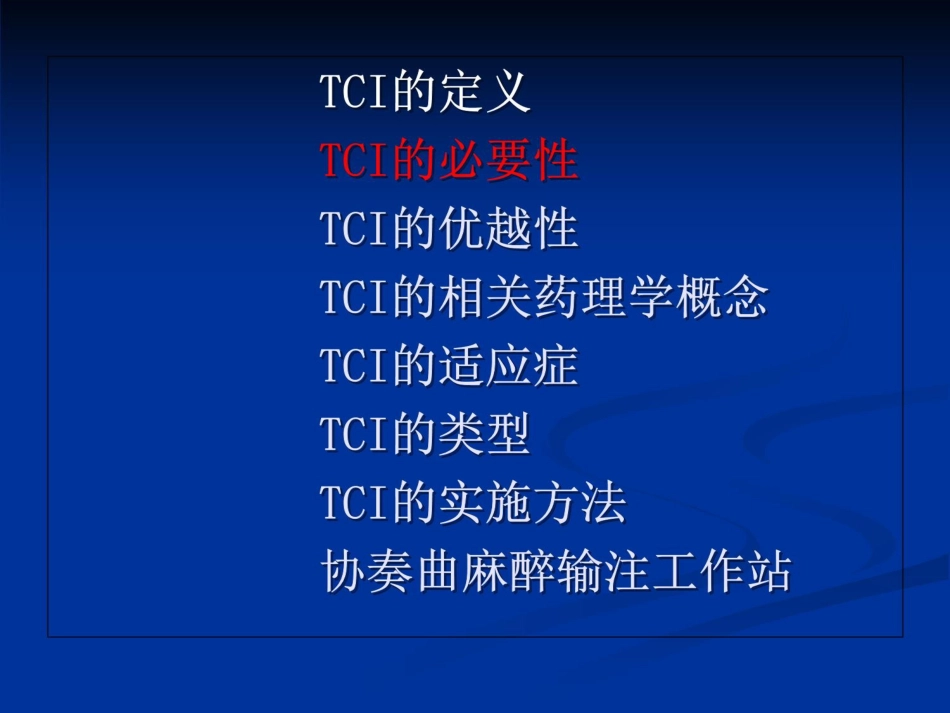 TCI的定义
TCI的必要性
TCI的优越性
TCI的相关药理学概念
TCI的适应症
TCI的类型
TCI的实施方法
协奏曲麻醉输注工作站